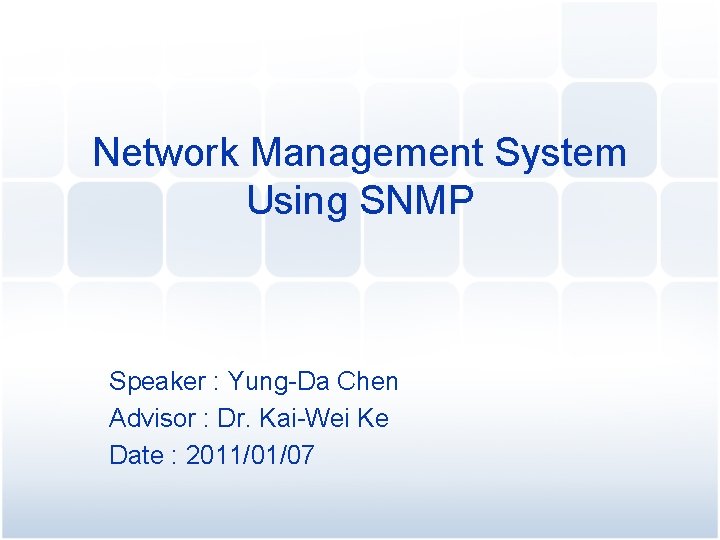 Network Management System Using SNMP

Speaker : Yung-Da Chen
Advisor : Dr. Kai-Wei Ke
Date : 2011/01/07